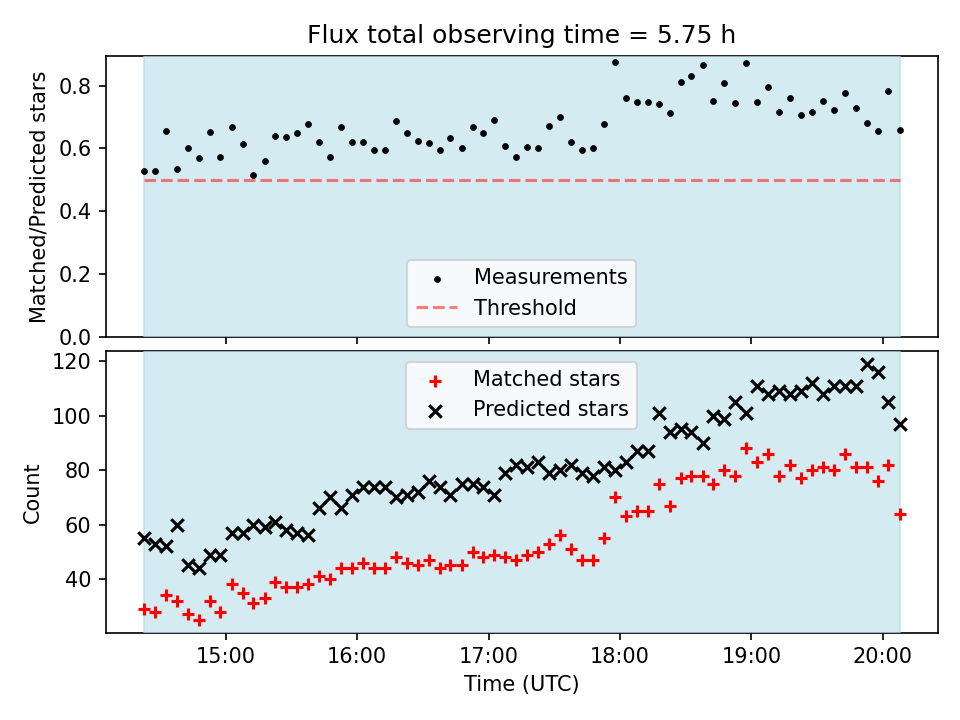 Flux total observing time = 5.75 h

Matched/Predicted stars

0.8
0.6
0.4
0.2
0.0

Measurements
Threshold

Count

120
100
80
60
40

Matched stars
Predicted stars

15:00
16:00
17:00
18:00
19:00
20:00

Time (UTC)